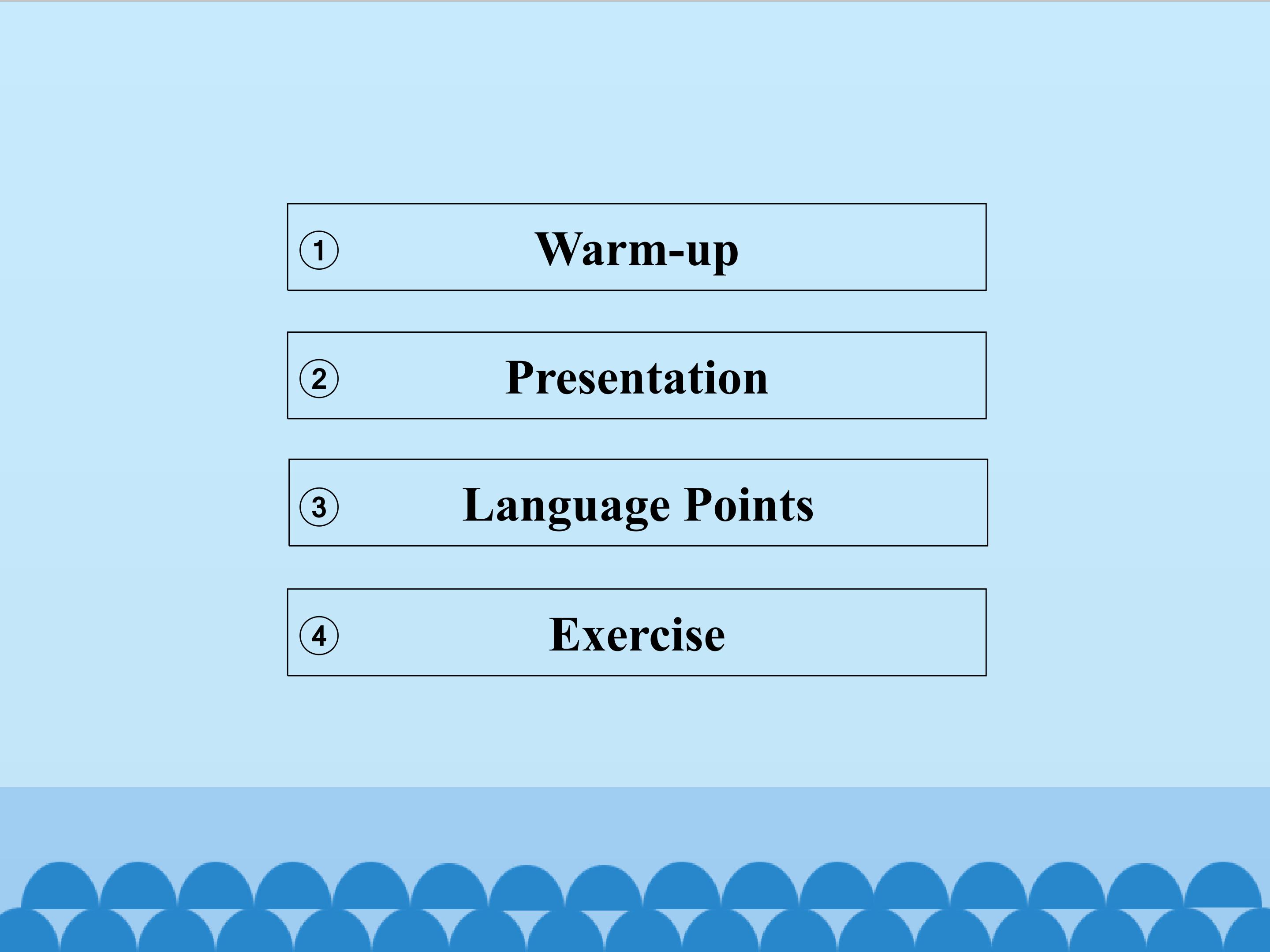 ① Warm-up

② Presentation

③ Language Points

④ Exercise